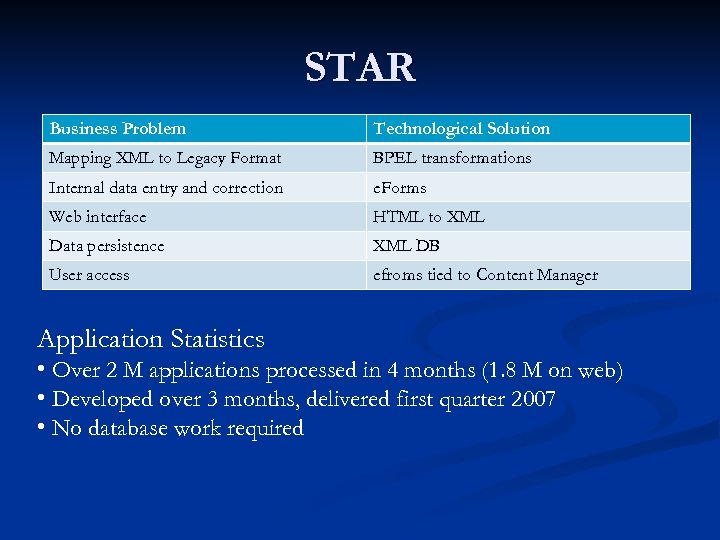 STAR

| Business Problem | Technological Solution |
|---|---|
| Mapping XML to Legacy Format | BPEL transformations |
| Internal data entry and correction | eForms |
| Web interface | HTML to XML |
| Data persistence | XML DB |
| User access | efroms tied to Content Manager |

Application Statistics
• Over 2 M applications processed in 4 months (1.8 M on web)
• Developed over 3 months, delivered first quarter 2007
• No database work required